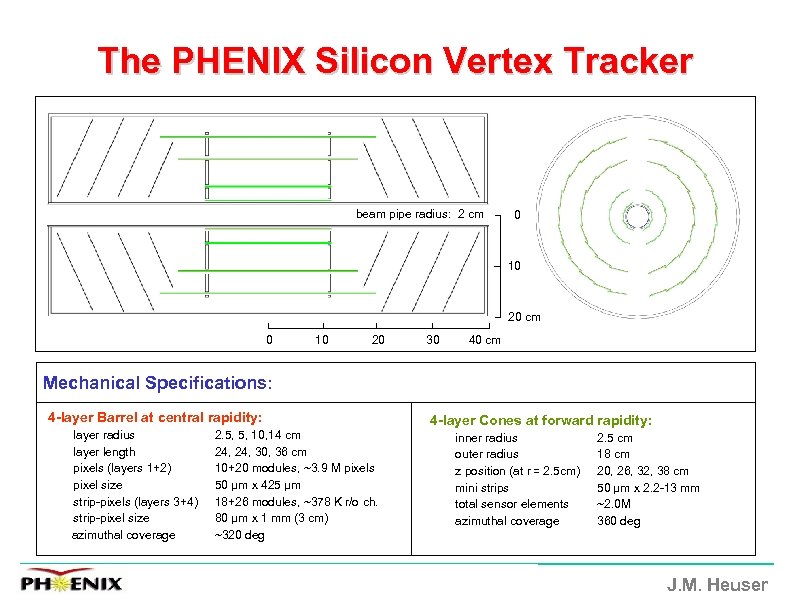 The PHENIX Silicon Vertex Tracker

beam pipe radius: 2 cm

0

10

20 cm

0 10 20 30 40 cm

Mechanical Specifications:

4-layer Barrel at central rapidity:

| | |
|---|---|
| layer radius | 2.5, 5, 10,14 cm |
| layer length | 24, 24, 30, 36 cm |
| pixels (layers 1+2) | 10+20 modules, ~3.9 M pixels |
| pixel size | 50 μm x 425 μm |
| strip-pixels (layers 3+4) | 18+26 modules, ~378 K r/o ch. |
| strip-pixel size | 80 μm x 1 mm (3 cm) |
| azimuthal coverage | ~320 deg |

4-layer Cones at forward rapidity:

| | |
|---|---|
| inner radius | 2.5 cm |
| outer radius | 18 cm |
| z position (at r = 2.5cm) | 20, 26, 32, 38 cm |
| mini strips | 50 μm x 2.2-13 mm |
| total sensor elements | ~2.0M |
| azimuthal coverage | 360 deg |

PHENIX

J.M. Heuser